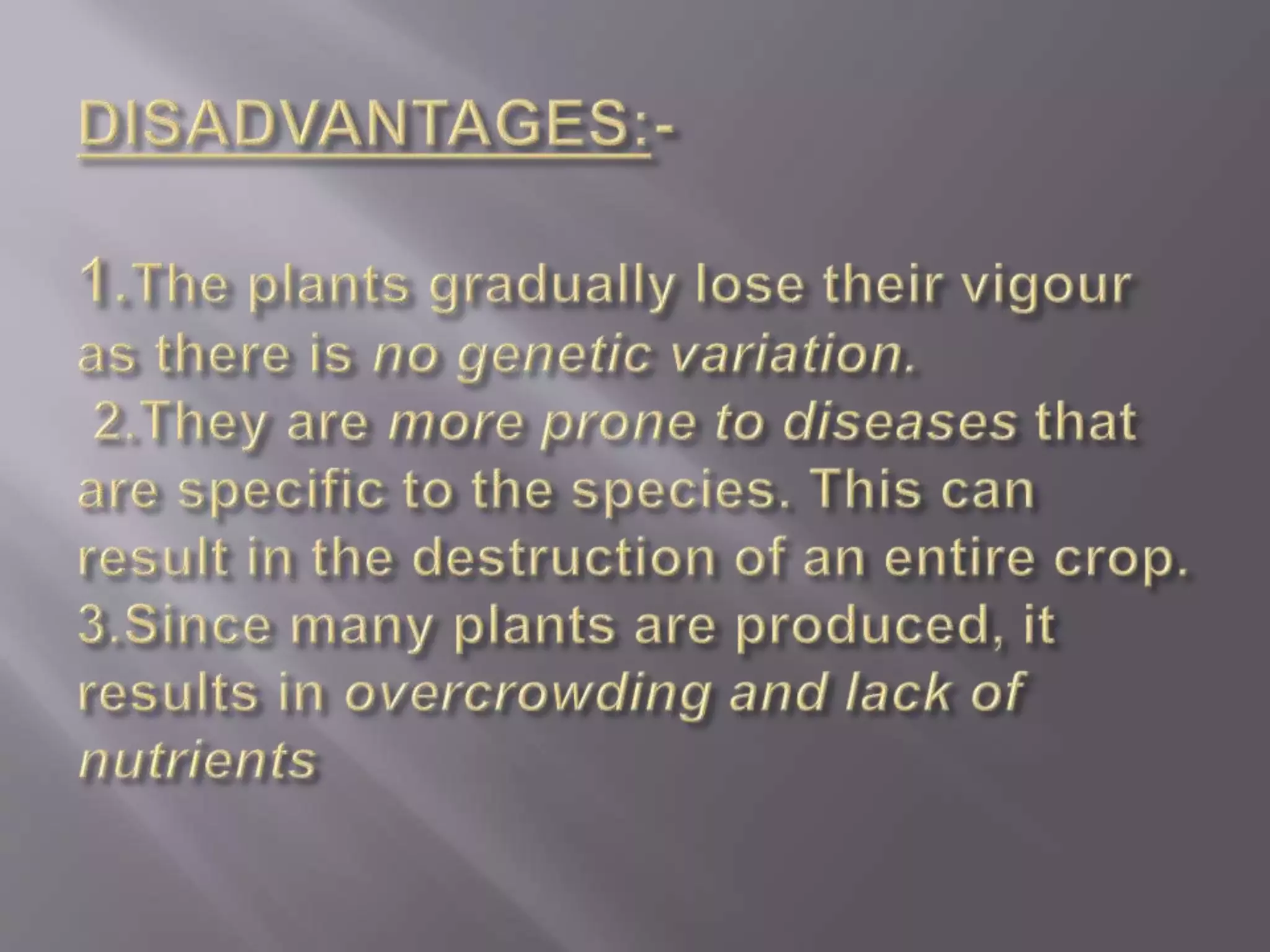 DISADVANTAGES:-

1.The plants gradually lose their vigour as there is no genetic variation.
2.They are more prone to diseases that are specific to the species. This can result in the destruction of an entire crop.
3.Since many plants are produced, it results in overcrowding and lack of nutrients